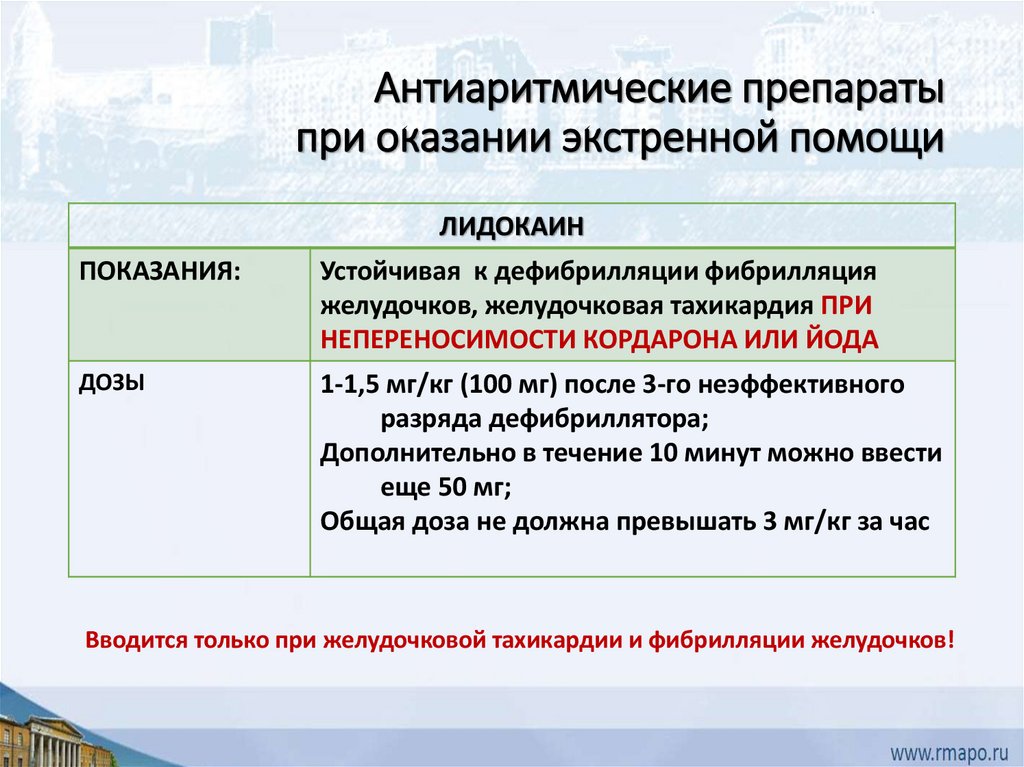 Антиаритмические препараты при оказании экстренной помощи

| ЛИДОКАИН | |
|---|---|
| ПОКАЗАНИЯ: | Устойчивая к дефибрилляции фибрилляция желудочков, желудочковая тахикардия ПРИ НЕПЕРЕНОСИМОСТИ КОРДАРОНА ИЛИ ЙОДА |
| ДОЗЫ | 1-1,5 мг/кг (100 мг) после 3-го неэффективного разряда дефибриллятора; Дополнительно в течение 10 минут можно ввести еще 50 мг; Общая доза не должна превышать 3 мг/кг за час |

Вводится только при желудочковой тахикардии и фибрилляции желудочков!

www.rmapo.ru